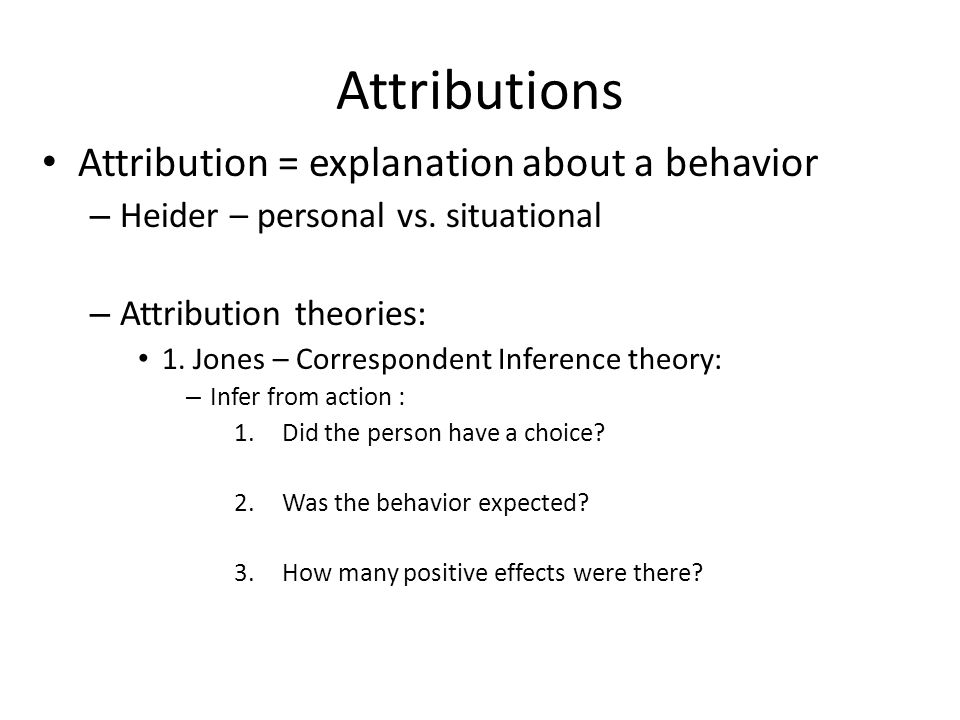 Attributions

• Attribution = explanation about a behavior
– Heider – personal vs. situational

– Attribution theories:
• 1. Jones – Correspondent Inference theory:
– Infer from action :
1. Did the person have a choice?

2. Was the behavior expected?

3. How many positive effects were there?